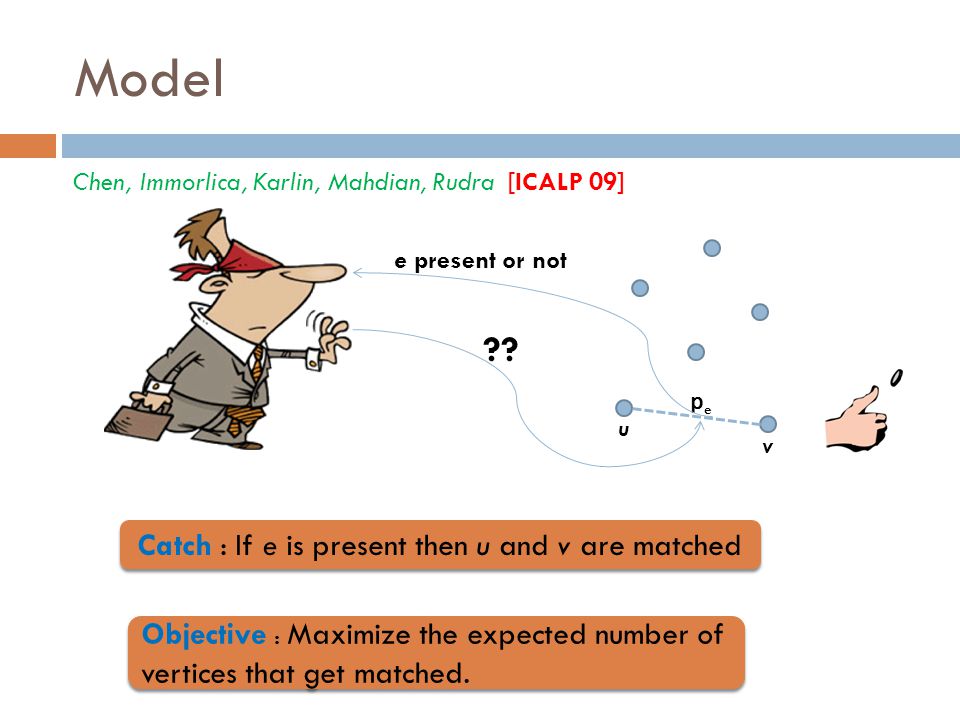 Model

Chen, Immorlica, Karlin, Mahdian, Rudra [ICALP 09]

e present or not

??

$p_e$

u

v

Catch : If e is present then u and v are matched

Objective : Maximize the expected number of vertices that get matched.